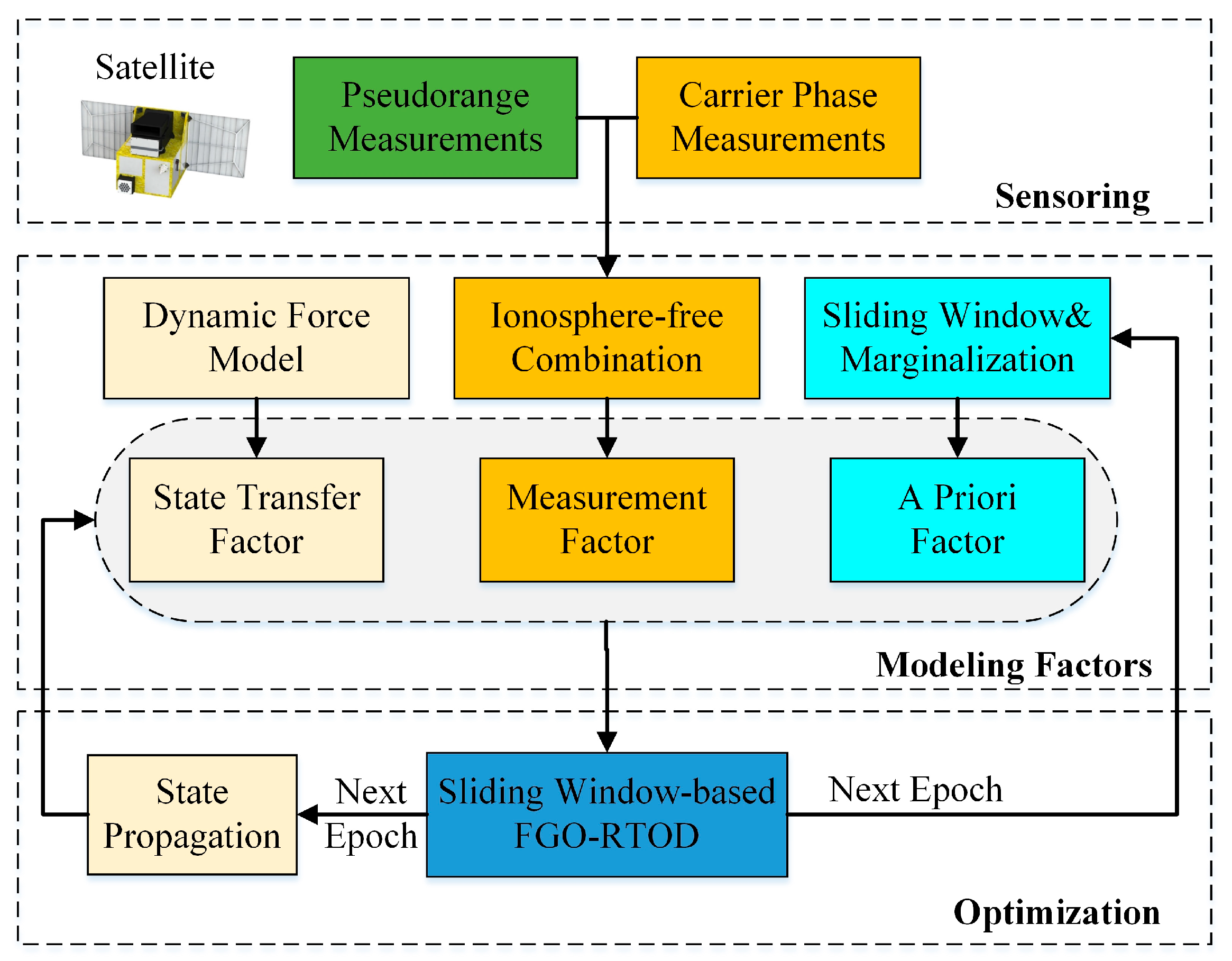 Satellite

Pseudorange Measurements

Carrier Phase Measurements

Sensoring

Dynamic Force Model

Ionosphere-free Combination

Sliding Window& Marginalization

State Transfer Factor

Measurement Factor

A Priori Factor

Modeling Factors

State Propagation

Next Epoch

Sliding Window-based FGO-RTOD

Next Epoch

Optimization